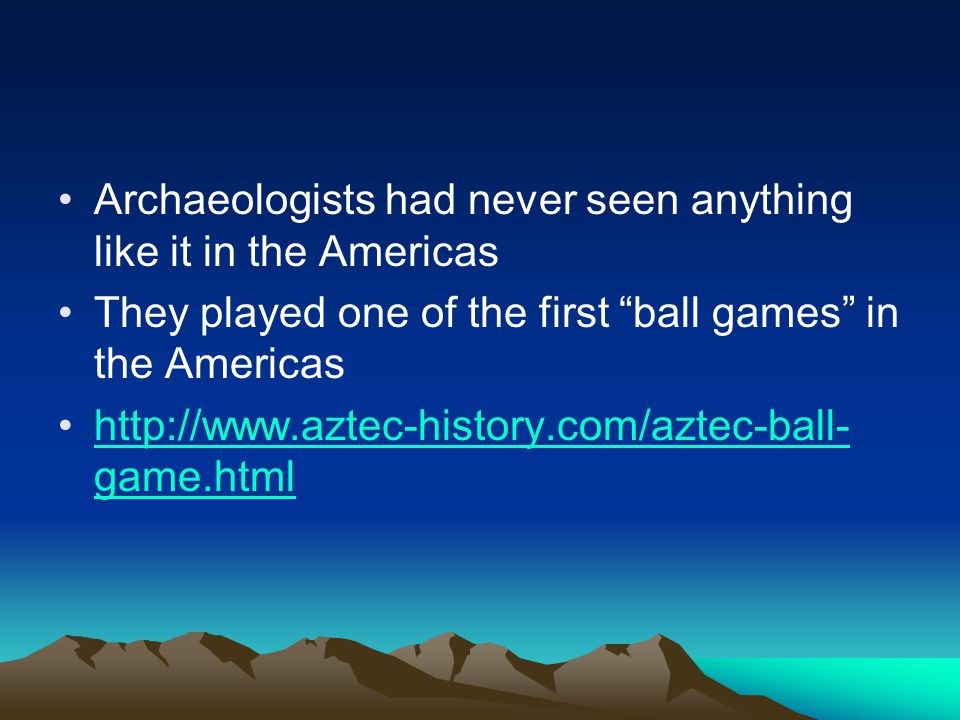 • Archaeologists had never seen anything like it in the Americas
• They played one of the first “ball games” in the Americas
• http://www.aztec-history.com/aztec-ball-game.html